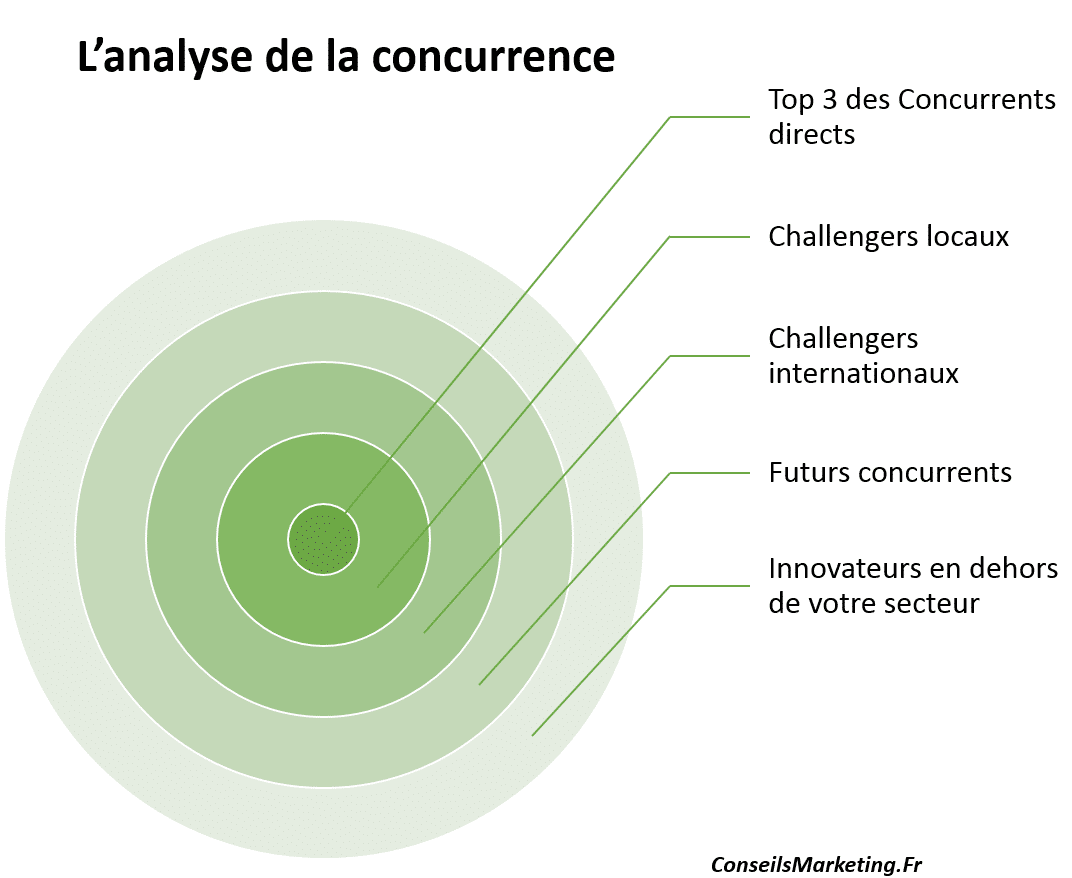 L’analyse de la concurrence

Top 3 des Concurrents directs

Challengers locaux

Challengers internationaux

Futurs concurrents

Innovateurs en dehors de votre secteur

ConseilsMarketing.Fr